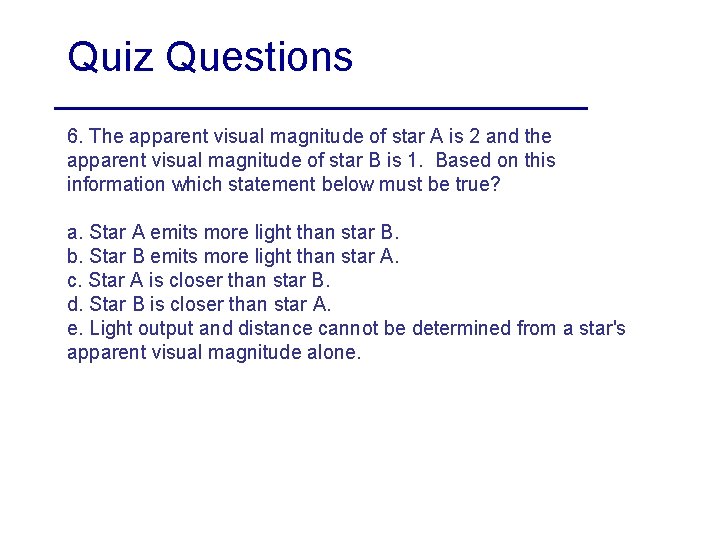 Quiz Questions

6. The apparent visual magnitude of star A is 2 and the apparent visual magnitude of star B is 1. Based on this information which statement below must be true?

a. Star A emits more light than star B.
b. Star B emits more light than star A.
c. Star A is closer than star B.
d. Star B is closer than star A.
e. Light output and distance cannot be determined from a star's apparent visual magnitude alone.